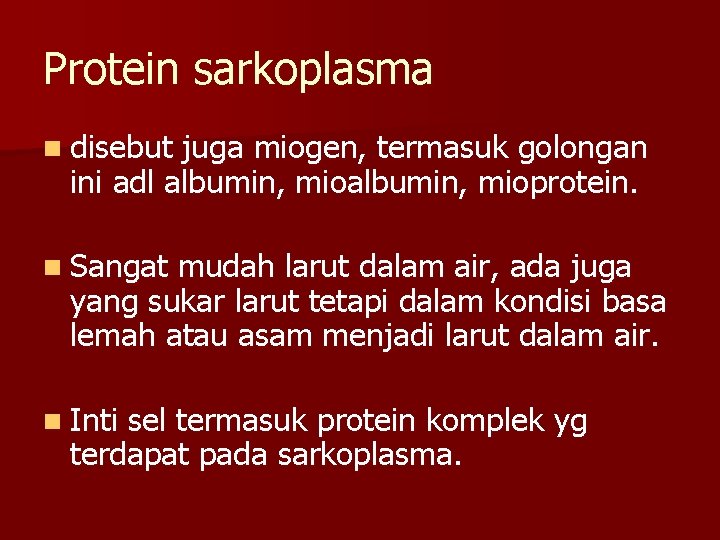 Protein sarkoplasma

- disebut juga miogen, termasuk golongan ini adl albumin, mioalbumin, mioprotein.

- Sangat mudah larut dalam air, ada juga yang sukar larut tetapi dalam kondisi basa lemah atau asam menjadi larut dalam air.

- Inti sel termasuk protein komplek yg terdapat pada sarkoplasma.